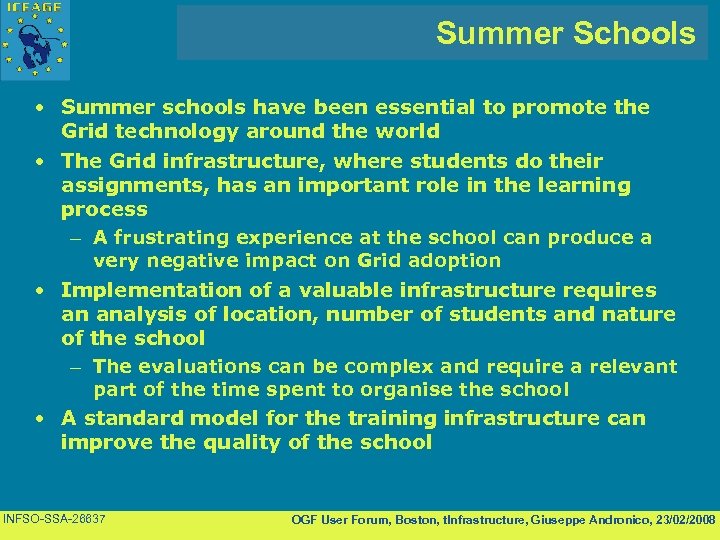 ICEAGE

Summer Schools

• Summer schools have been essential to promote the Grid technology around the world
• The Grid infrastructure, where students do their assignments, has an important role in the learning process
– A frustrating experience at the school can produce a very negative impact on Grid adoption
• Implementation of a valuable infrastructure requires an analysis of location, number of students and nature of the school
– The evaluations can be complex and require a relevant part of the time spent to organise the school
• A standard model for the training infrastructure can improve the quality of the school

INFSO-SSA-26637

OGF User Forum, Boston, tInfrastructure, Giuseppe Andronico, 23/02/2008